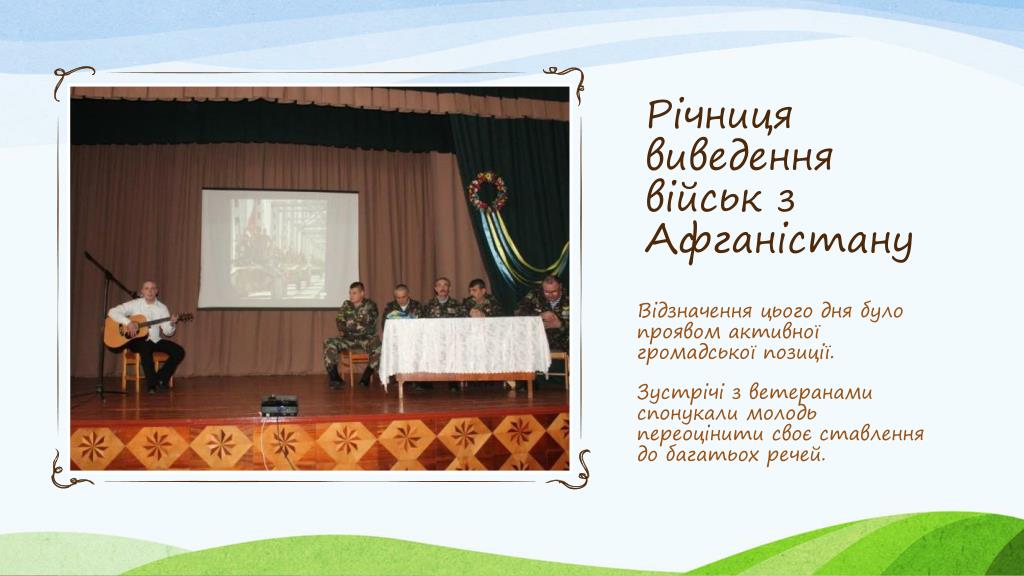 Річниця виведення військ з Афганістану

Відзначення цього дня було проявом активної громадської позиції.

Зустрічі з ветеранами спонукали молодь переоцінити своє ставлення до багатьох речей.